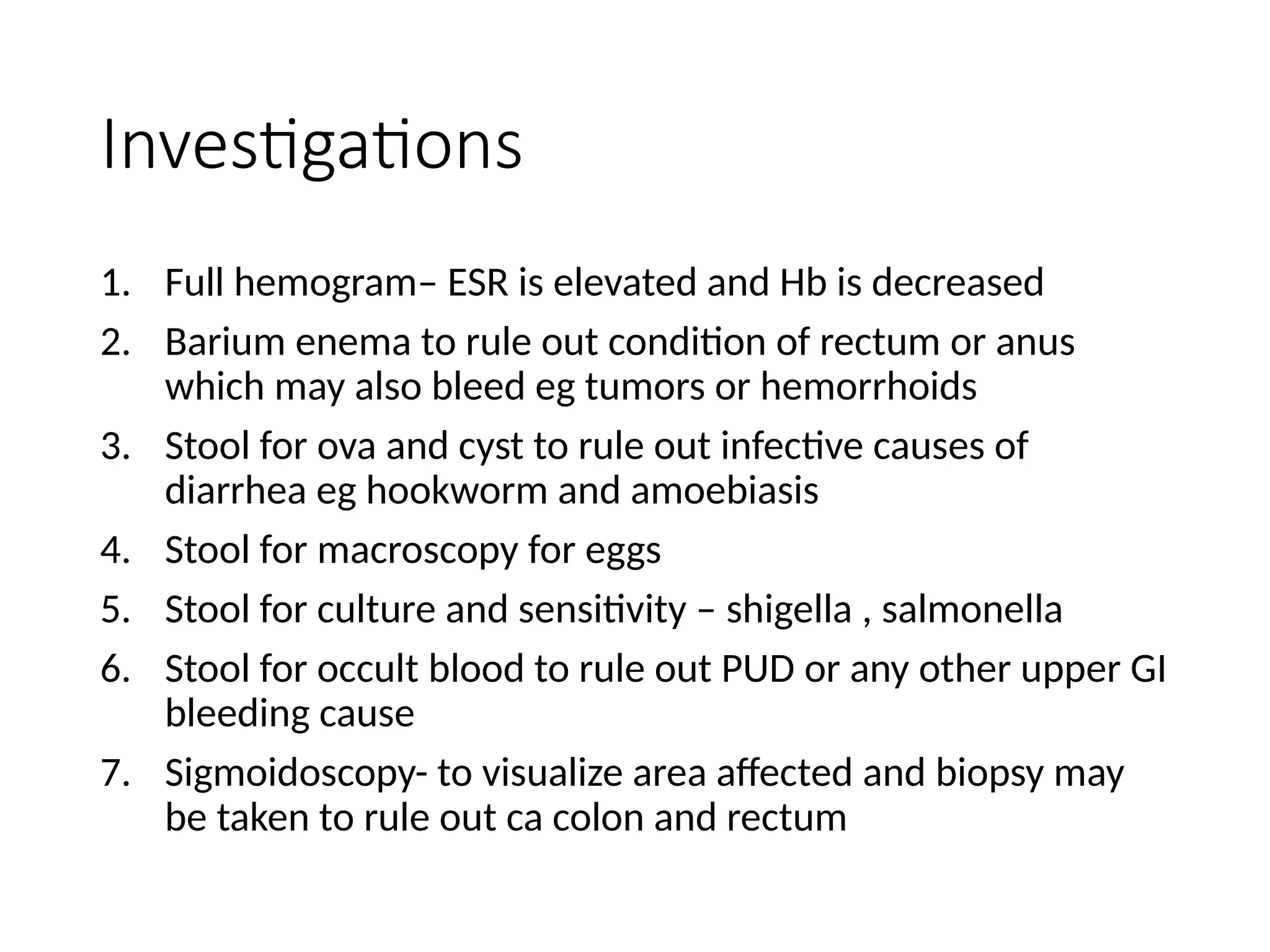 Investigations

1. Full hemogram– ESR is elevated and Hb is decreased
2. Barium enema to rule out condition of rectum or anus which may also bleed eg tumors or hemorrhoids
3. Stool for ova and cyst to rule out infective causes of diarrhea eg hookworm and amoebiasis
4. Stool for macroscopy for eggs
5. Stool for culture and sensitivity – shigella , salmonella
6. Stool for occult blood to rule out PUD or any other upper GI bleeding cause
7. Sigmoidoscopy- to visualize area affected and biopsy may be taken to rule out ca colon and rectum